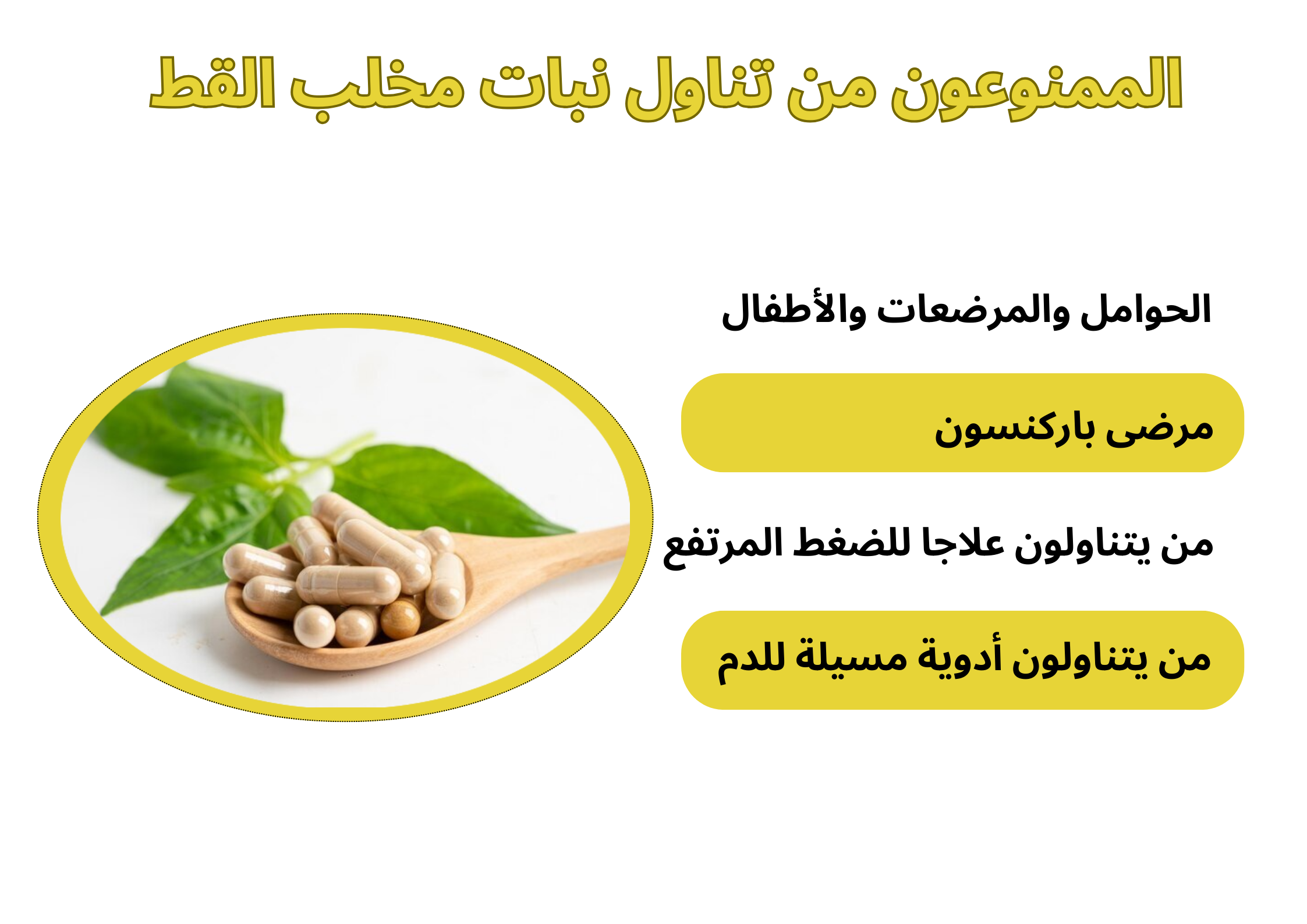 الممنوعون من تناول نبات مخلب القط

الحوامل والمرضعات والأطفال

مرضى باركنسون

من يتناولون علاجا للضغط المرتفع

من يتناولون أدوية مسيلة للدم